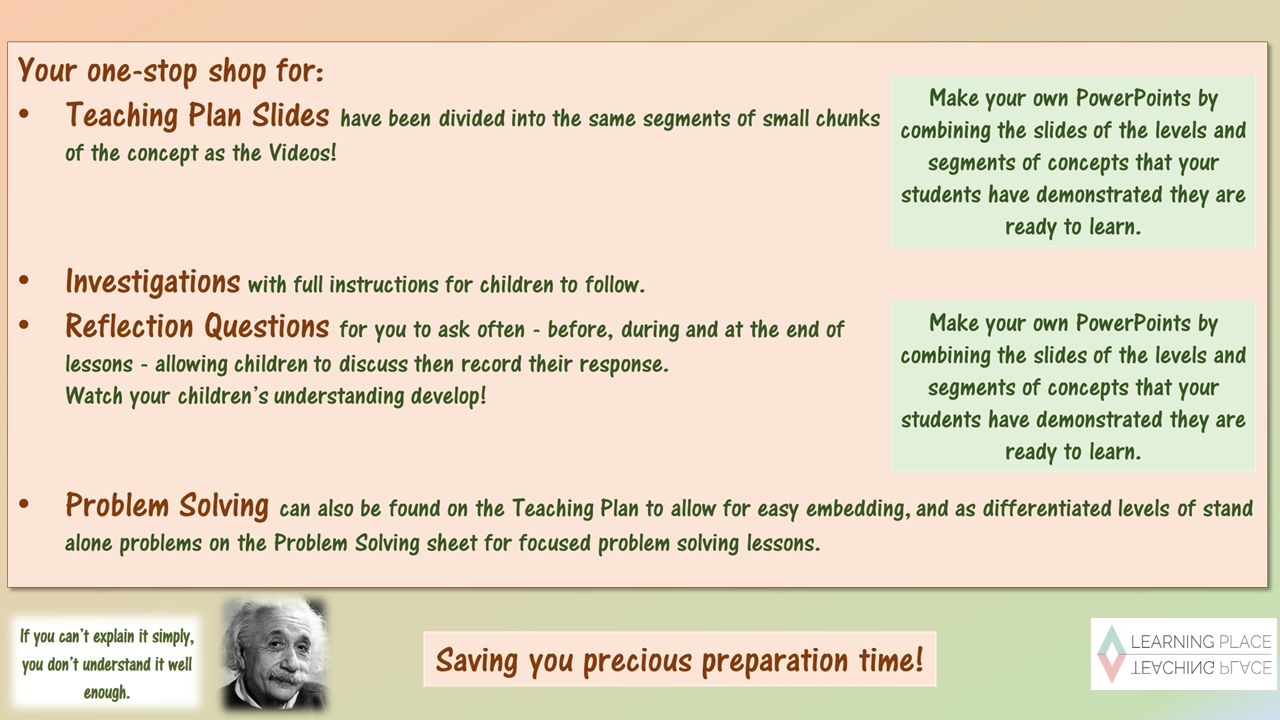 Your one-stop shop for:

• Teaching Plan Slides have been divided into the same segments of small chunks of the concept as the Videos!

Make your own PowerPoints by combining the slides of the levels and segments of concepts that your students have demonstrated they are ready to learn.

• Investigations with full instructions for children to follow.

• Reflection Questions for you to ask often - before, during and at the end of lessons - allowing children to discuss then record their response.
Watch your children's understanding develop!

Make your own PowerPoints by combining the slides of the levels and segments of concepts that your students have demonstrated they are ready to learn.

• Problem Solving can also be found on the Teaching Plan to allow for easy embedding, and as differentiated levels of stand alone problems on the Problem Solving sheet for focused problem solving lessons.

If you can't explain it simply, you don't understand it well enough.

Saving you precious preparation time!

LEARNING PLACE
TEACHING PLACE